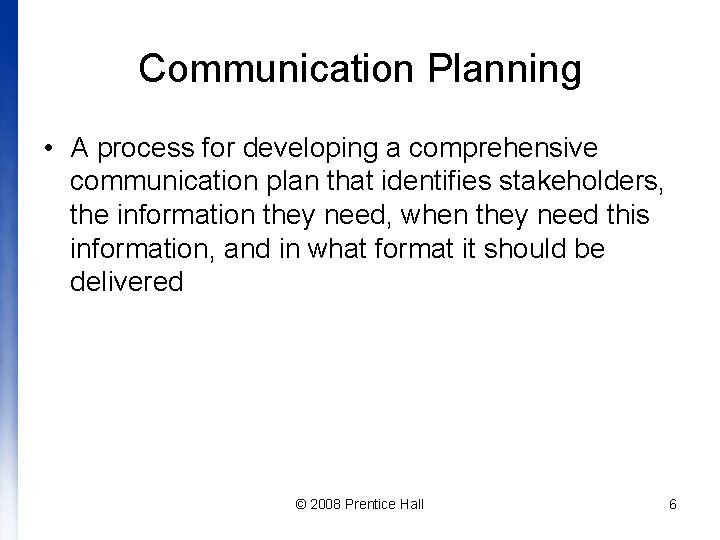 Communication Planning

• A process for developing a comprehensive communication plan that identifies stakeholders, the information they need, when they need this information, and in what format it should be delivered

© 2008 Prentice Hall

6